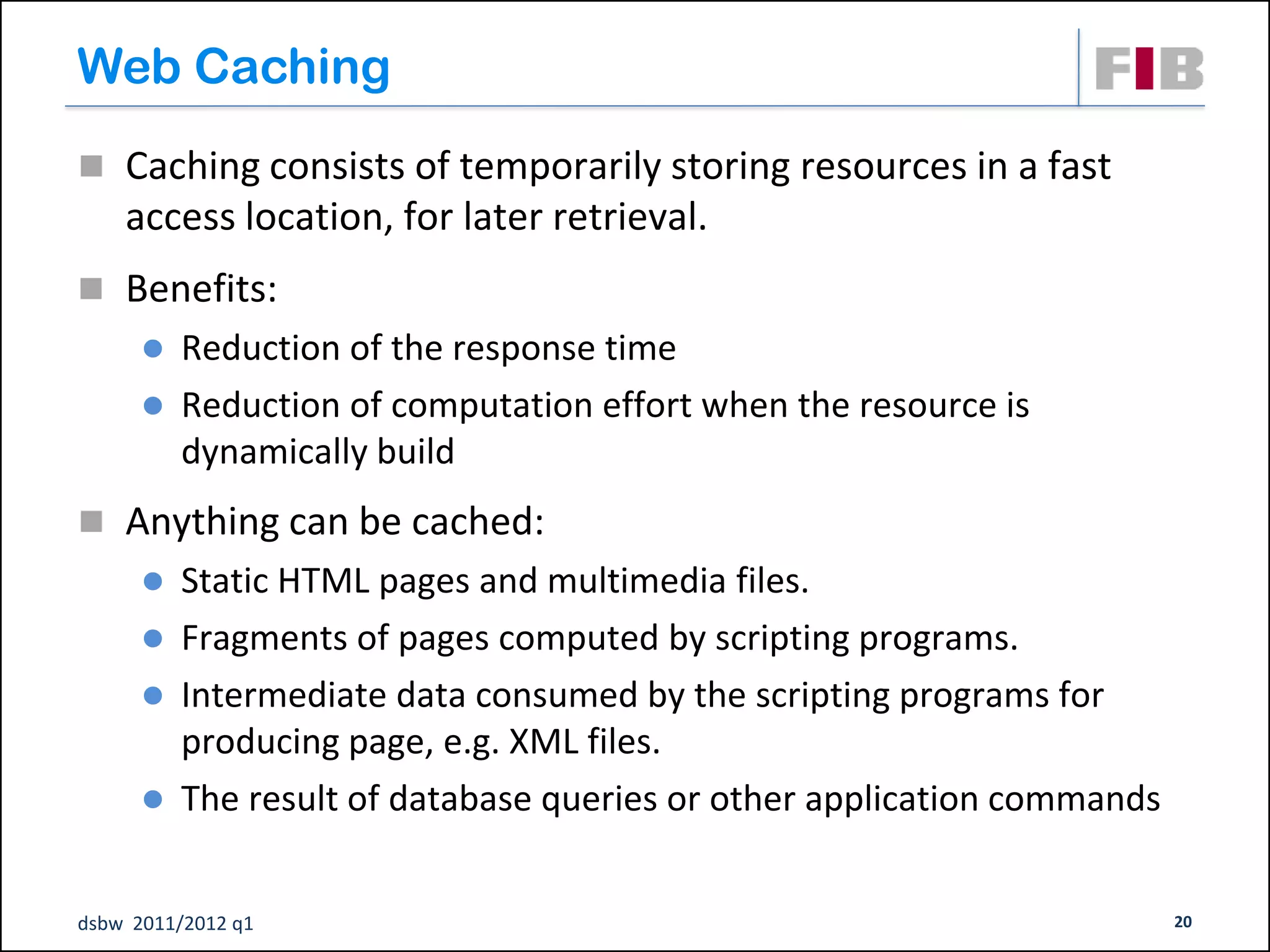 Web Caching

FIB

Caching consists of temporarily storing resources in a fast access location, for later retrieval.

Benefits:

Reduction of the response time

Reduction of computation effort when the resource is dynamically build

Anything can be cached:

Static HTML pages and multimedia files.

Fragments of pages computed by scripting programs.

Intermediate data consumed by the scripting programs for producing page, e.g. XML files.

The result of database queries or other application commands

dsbw 2011/2012 q1

20